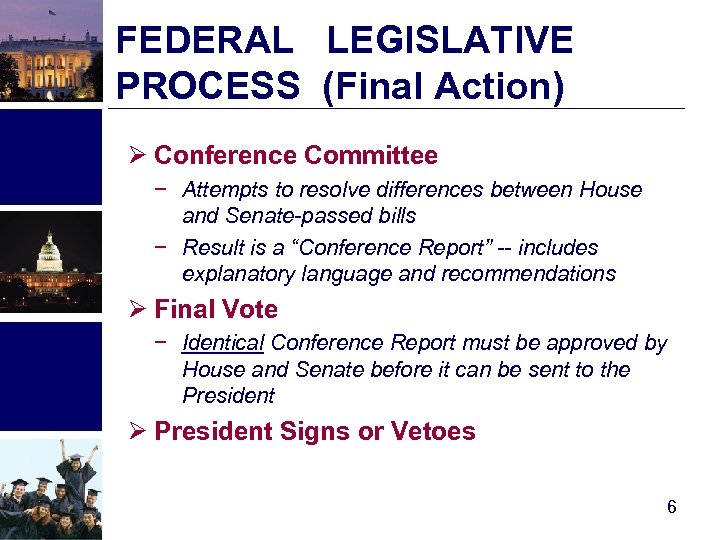 FEDERAL LEGISLATIVE PROCESS (Final Action)

➢ Conference Committee

− Attempts to resolve differences between House and Senate-passed bills

− Result is a “Conference Report” -- includes explanatory language and recommendations

➢ Final Vote

− Identical Conference Report must be approved by House and Senate before it can be sent to the President

➢ President Signs or Vetoes

6